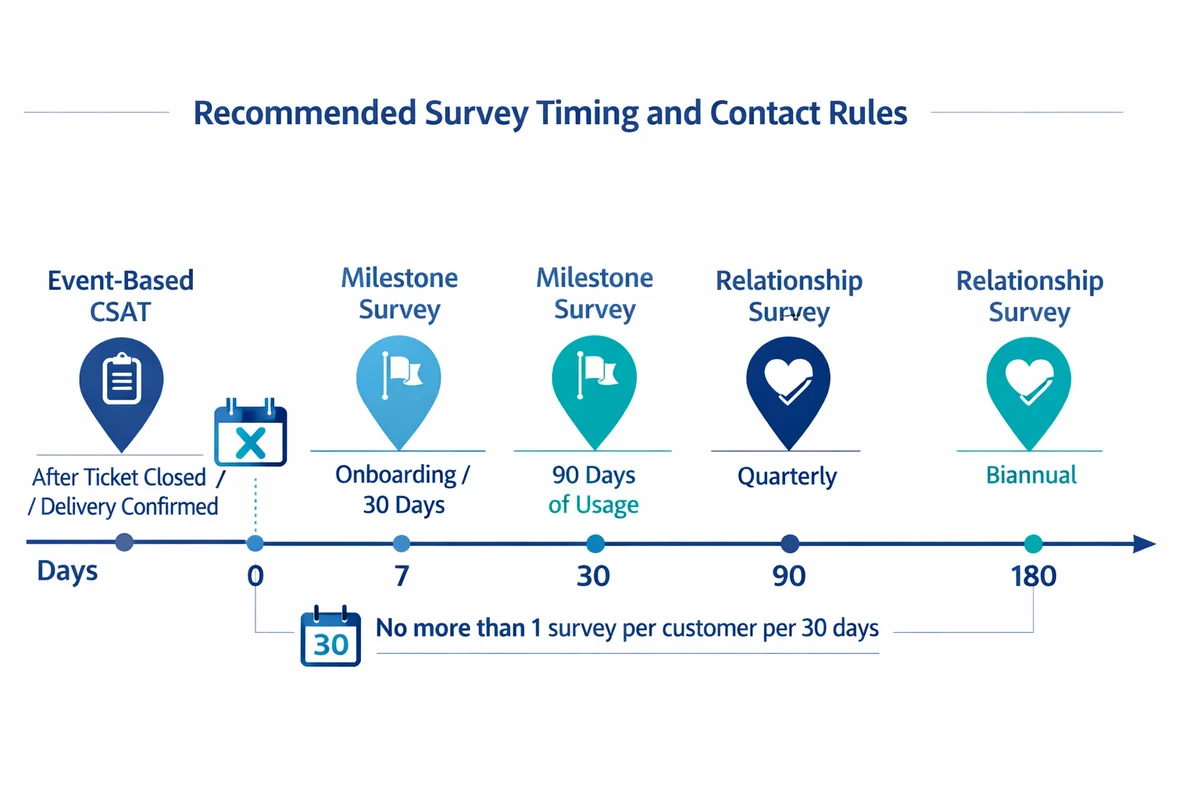 Recommended Survey Timing and Contact Rules

Event-Based CSAT

After Ticket Closed / / Delivery Confirmed

Milestone Survey

Onboarding / 30 Days

Milestone Survey

90 Days of Usage

Relationship Survey

Quarterly

Relationship Survey

Biannual

Days

0

7

30

90

180

30

No more than 1 survey per customer per 30 days